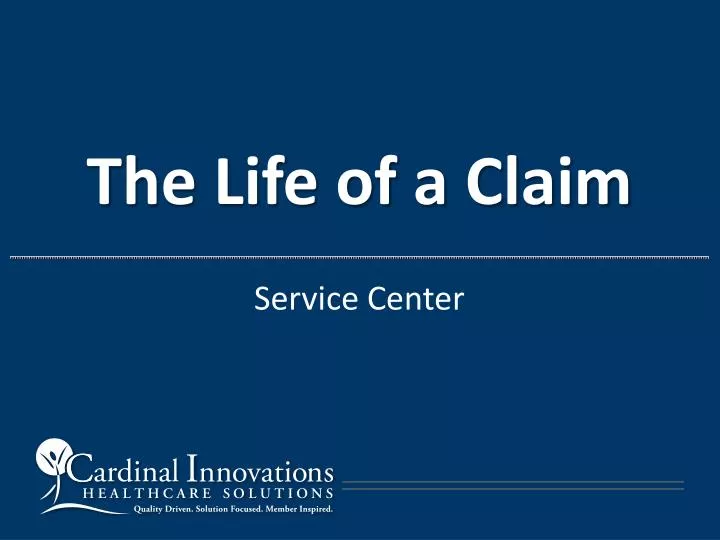 The Life of a Claim

Service Center

Cardinal Innovations
HEALTHCARE SOLUTIONS
Quality Driven. Solution Focused. Member Inspired.